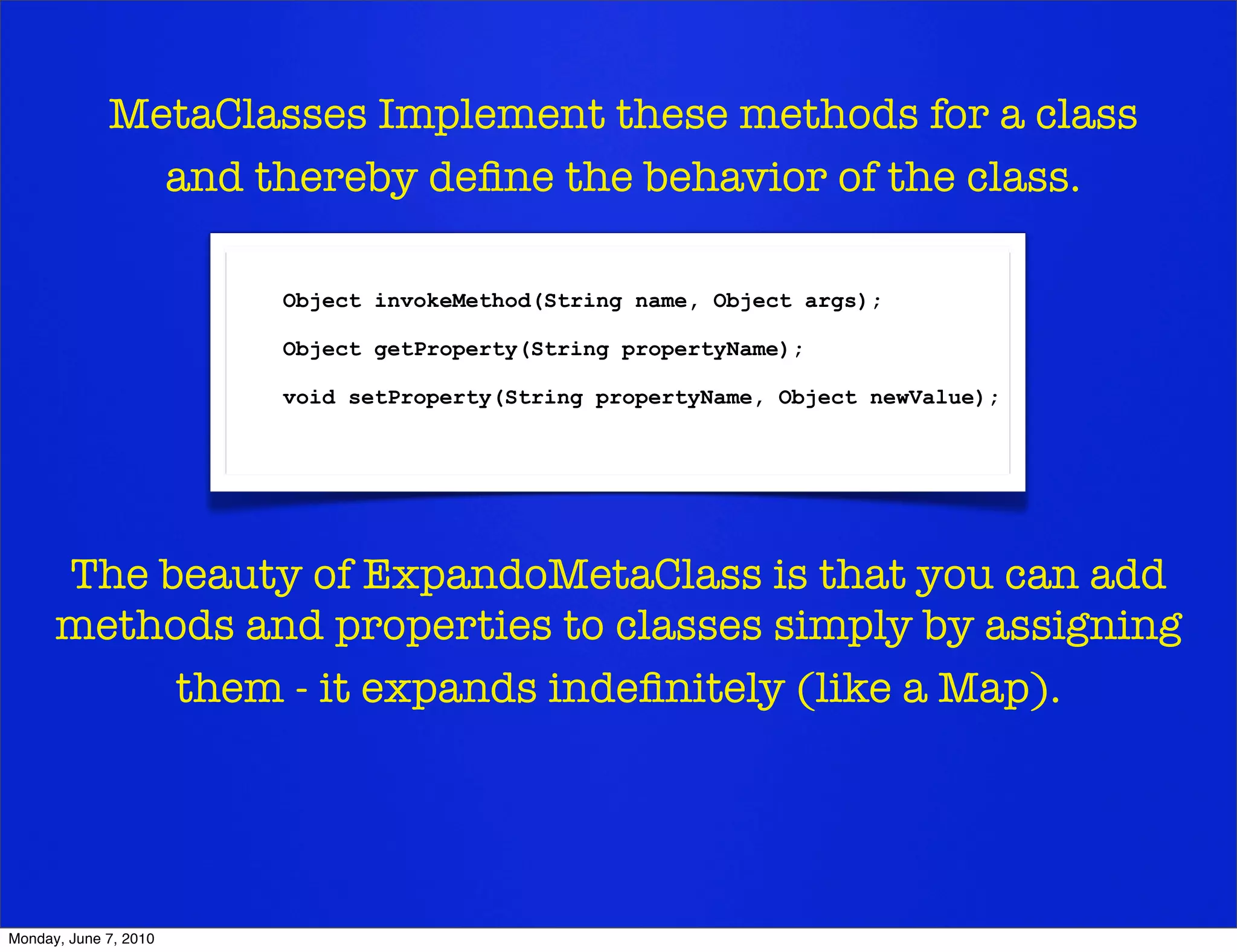 MetaClasses Implement these methods for a class and thereby define the behavior of the class.

Object invokeMethod(String name, Object args);

Object getProperty(String propertyName);

void setProperty(String propertyName, Object newValue);

The beauty of ExpandoMetaClass is that you can add methods and properties to classes simply by assigning them - it expands indefinitely (like a Map).

Monday, June 7, 2010